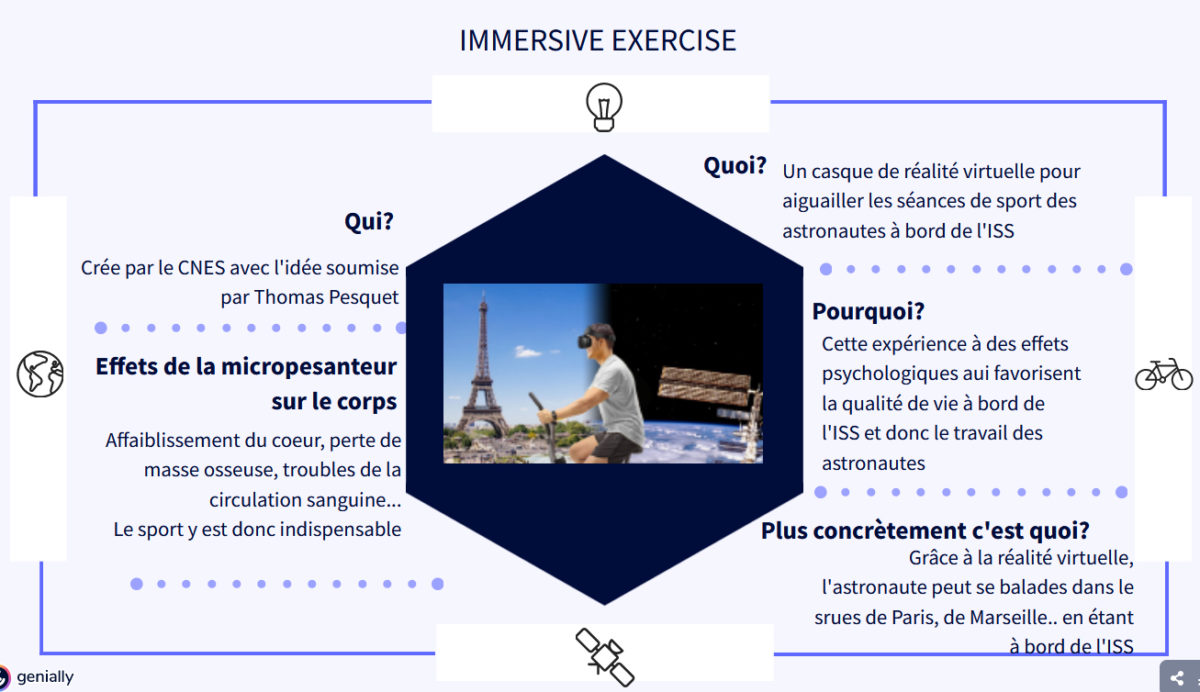 IMMERSIVE EXERCISE

Qui?

Crée par le CNES avec l'idée soumise par Thomas Pesquet

Effets de la micropesanteur sur le corps

Affaiblissement du coeur, perte de masse osseuse, troubles de la circulation sanguine...
Le sport y est donc indispensable

Quoi?

Un casque de réalité virtuelle pour aiguailler les séances de sport des astronautes à bord de l'ISS

Pourquoi?

Cette expérience à des effets psychologiques aui favorisent la qualité de vie à bord de l'ISS et donc le travail des astronautes

Plus concrètement c'est quoi?

Grâce à la réalité virtuelle, l'astronaute peut se balades dans le srues de Paris, de Marseille.. en étant à bord de l'ISS

genially